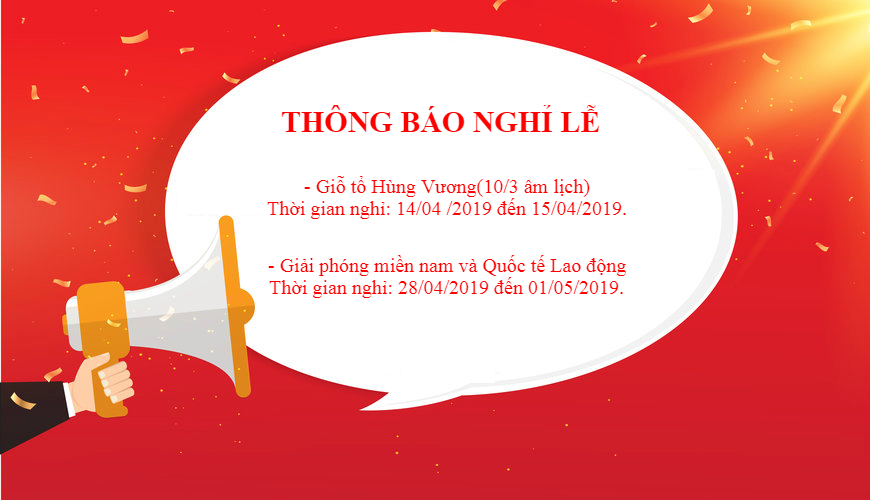 THÔNG BÁO NGHỈ LỄ

- Giỗ tổ Hùng Vương(10/3 âm lịch)
Thời gian nghỉ: 14/04 /2019 đến 15/04/2019.

- Giải phóng miền nam và Quốc tế Lao động
Thời gian nghỉ: 28/04/2019 đến 01/05/2019.